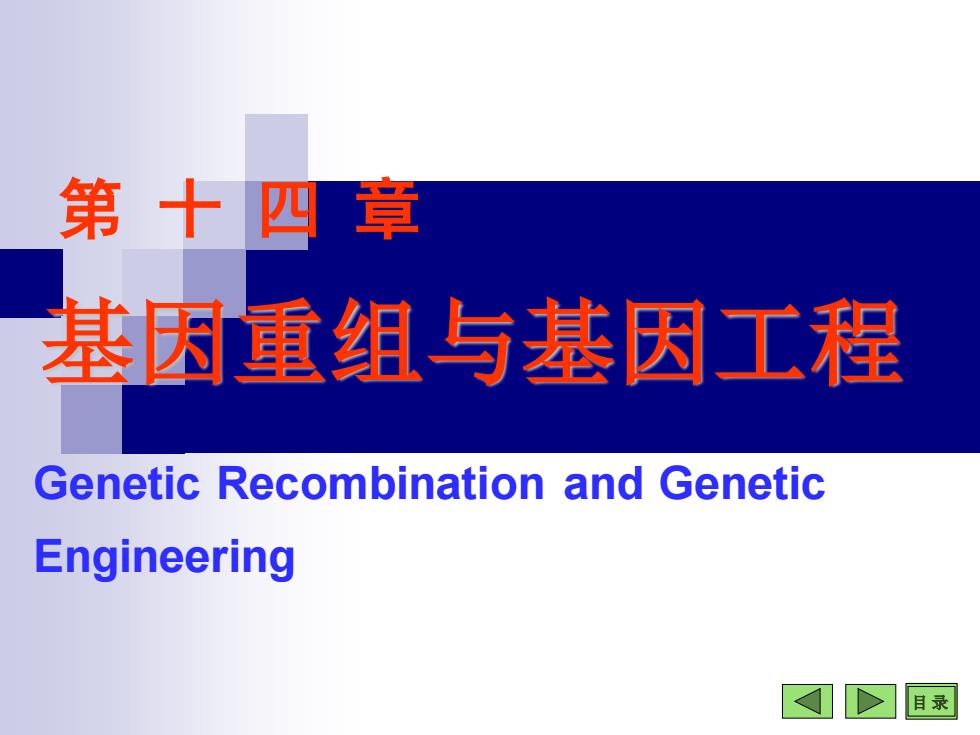 第 十 四 章

基因重组与基因工程

Genetic Recombination and Genetic Engineering

目 录